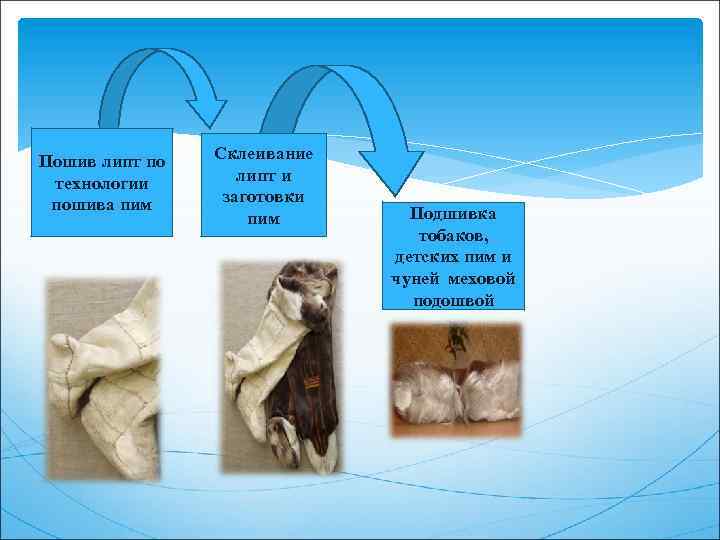 Пошив липт по технологии пошива пим

Склеивание липт и заготовки пим

Подшивка тобаков, детских пим и чуней меховой подошвой